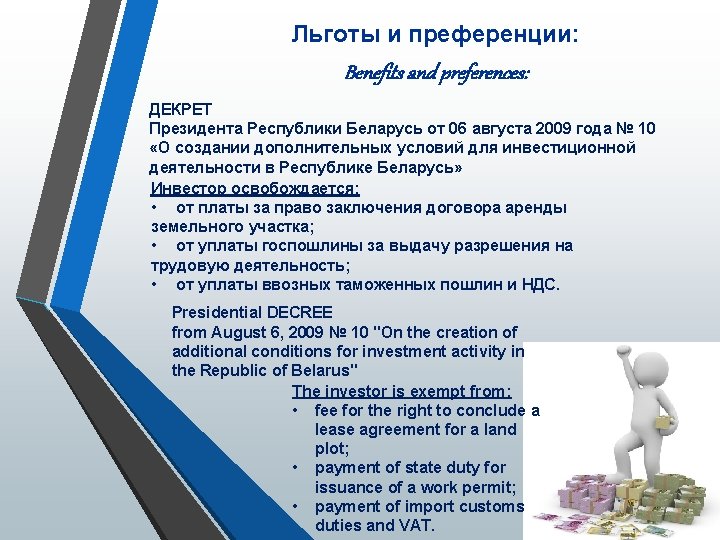 Льготы и преференции:

Benefits and preferences:

ДЕКРЕТ
Президента Республики Беларусь от 06 августа 2009 года № 10 «О создании дополнительных условий для инвестиционной деятельности в Республике Беларусь»

Инвестор освобождается:
• от платы за право заключения договора аренды земельного участка;
• от уплаты госпошлины за выдачу разрешения на трудовую деятельность;
• от уплаты ввозных таможенных пошлин и НДС.

Presidential DECREE
from August 6, 2009 № 10 "On the creation of additional conditions for investment activity in the Republic of Belarus"

The investor is exempt from:
• fee for the right to conclude a lease agreement for a land plot;
• payment of state duty for issuance of a work permit;
• payment of import customs duties and VAT.